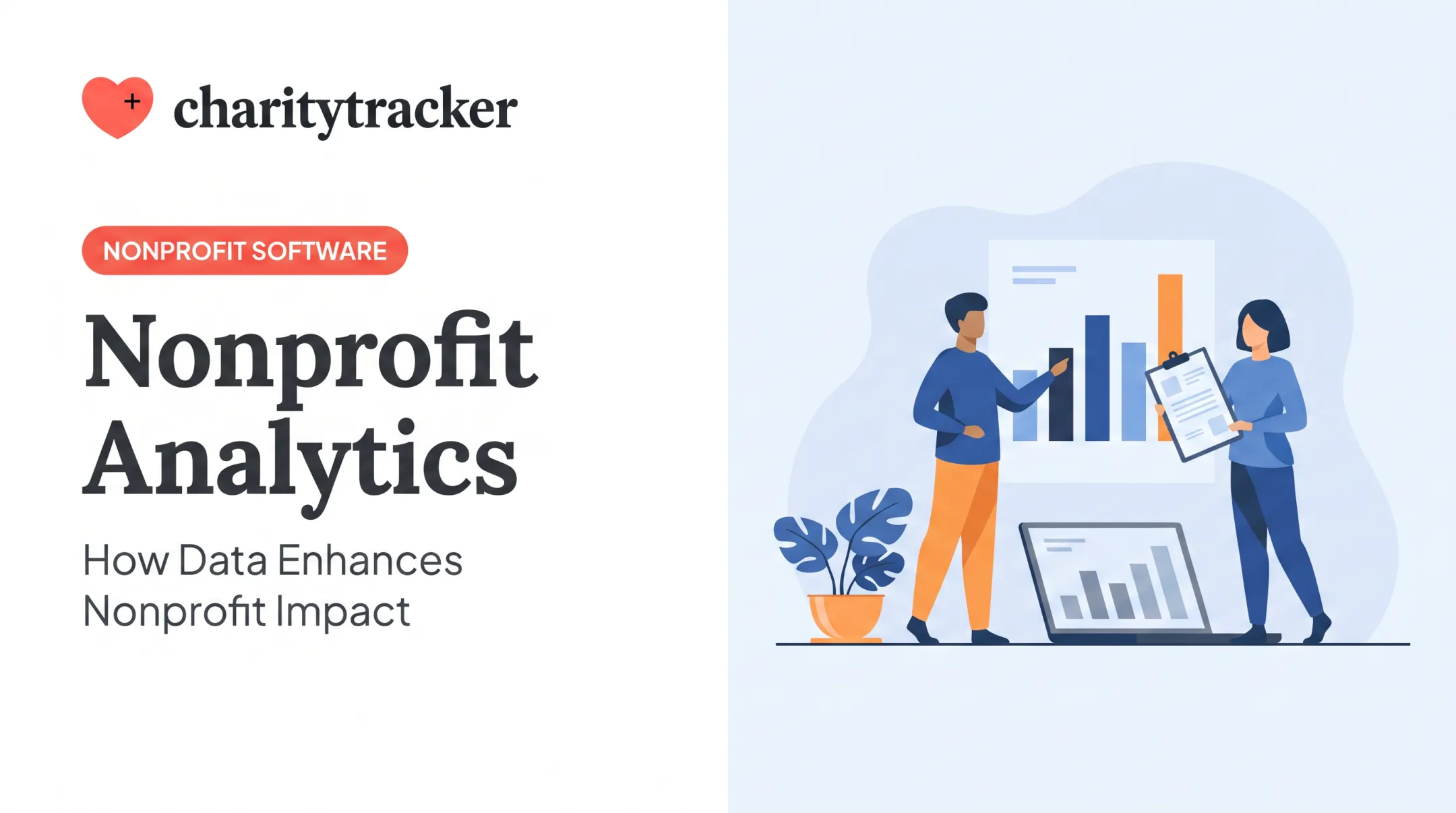 charitytracker

NONPROFIT SOFTWARE

Nonprofit Analytics

How Data Enhances Nonprofit Impact